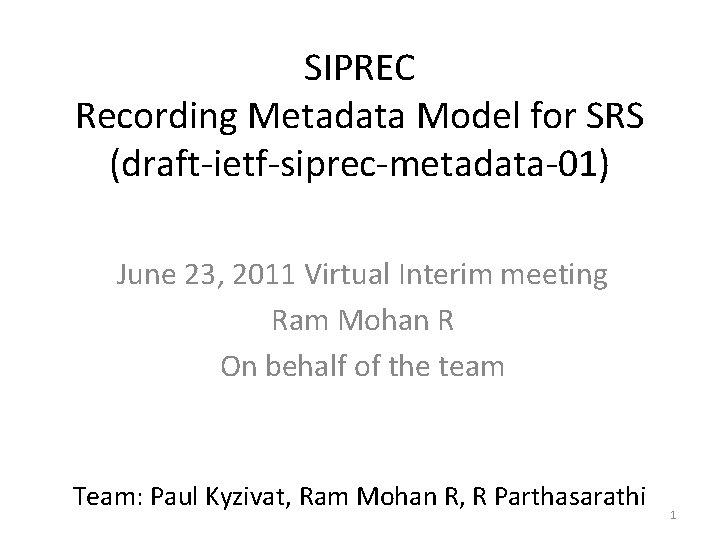 SIPREC
Recording Metadata Model for SRS
(draft-ietf-siprec-metadata-01)

June 23, 2011 Virtual Interim meeting
Ram Mohan R
On behalf of the team

Team: Paul Kyzivat, Ram Mohan R, R Parthasarathi

1